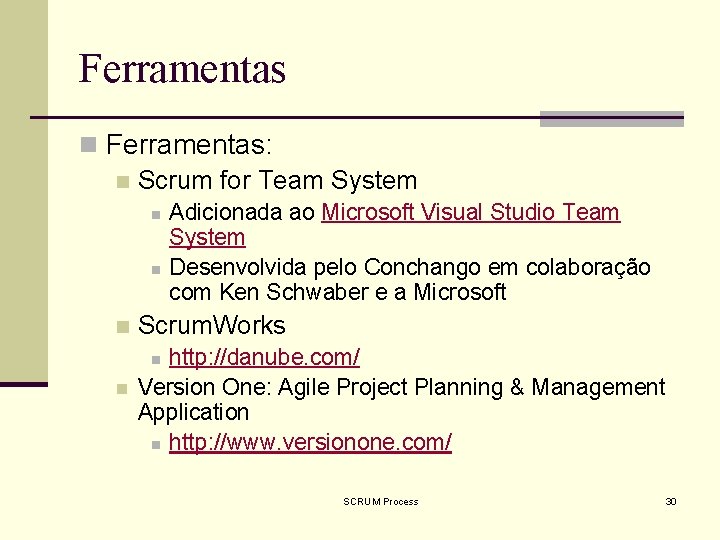 Ferramentas

Ferramentas:

Scrum for Team System

Adicionada ao Microsoft Visual Studio Team System

Desenvolvida pelo Conchango em colaboração com Ken Schwaber e a Microsoft

ScrumWorks

http://danube.com/

Version One: Agile Project Planning & Management Application

http://www.versionone.com/

SCRUM Process

30